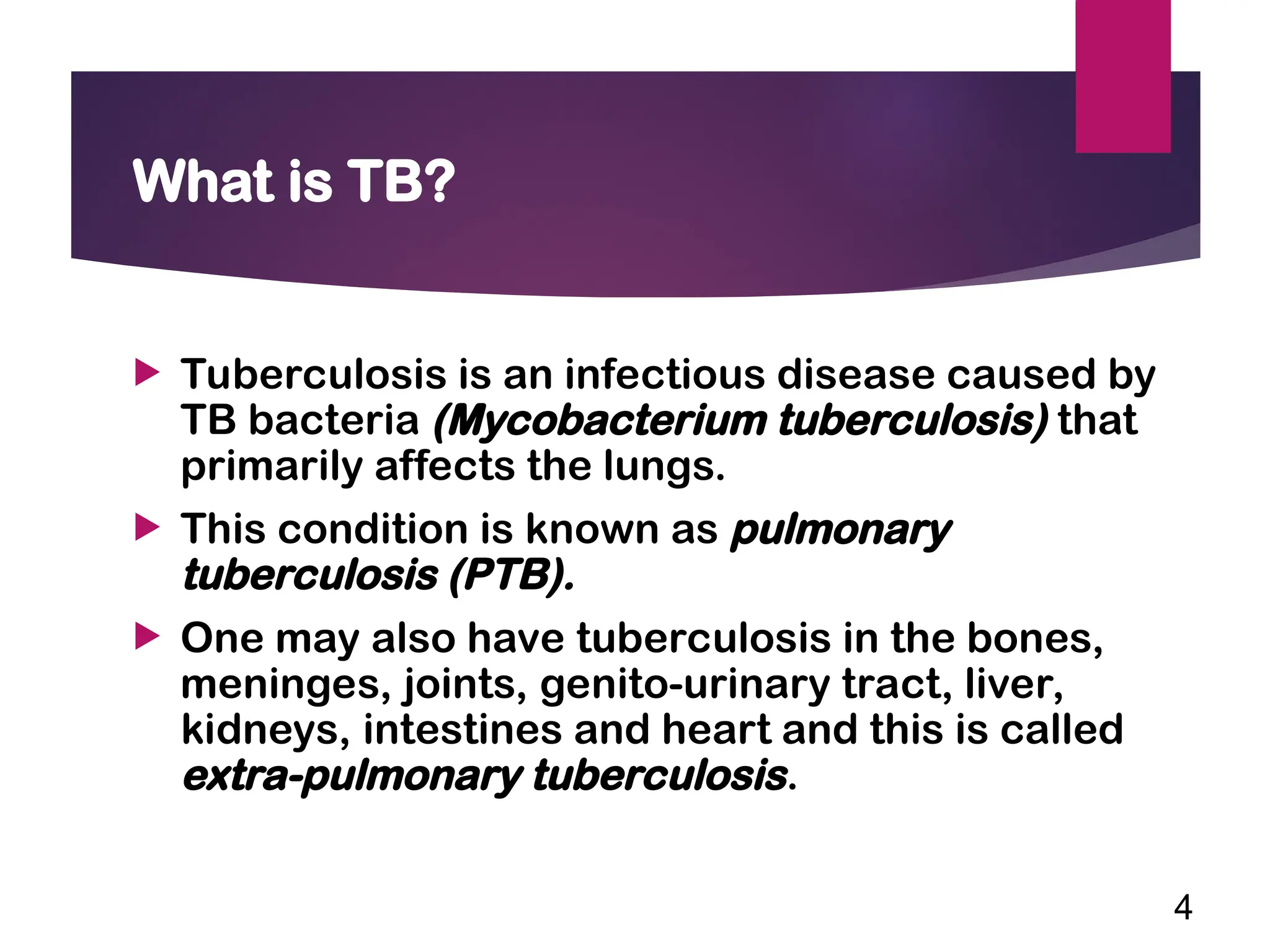 What is TB?

Tuberculosis is an infectious disease caused by TB bacteria (Mycobacterium tuberculosis) that primarily affects the lungs.

This condition is known as pulmonary tuberculosis (PTB).

One may also have tuberculosis in the bones, meninges, joints, genito-urinary tract, liver, kidneys, intestines and heart and this is called extra-pulmonary tuberculosis.

4